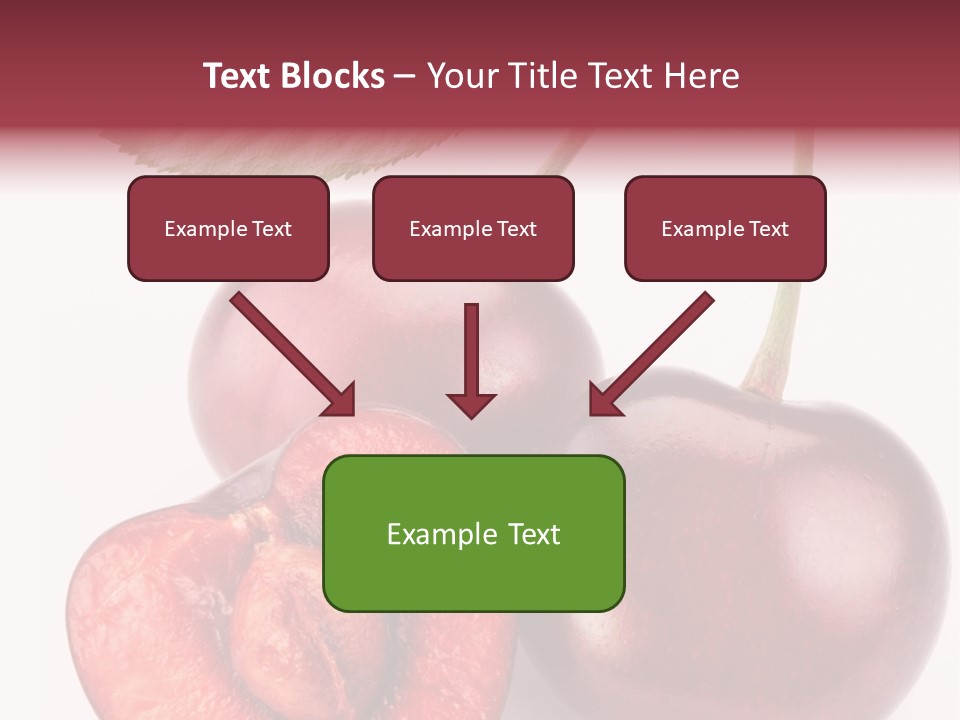 Text Blocks – Your Title Text Here

Example Text

Example Text

Example Text

Example Text